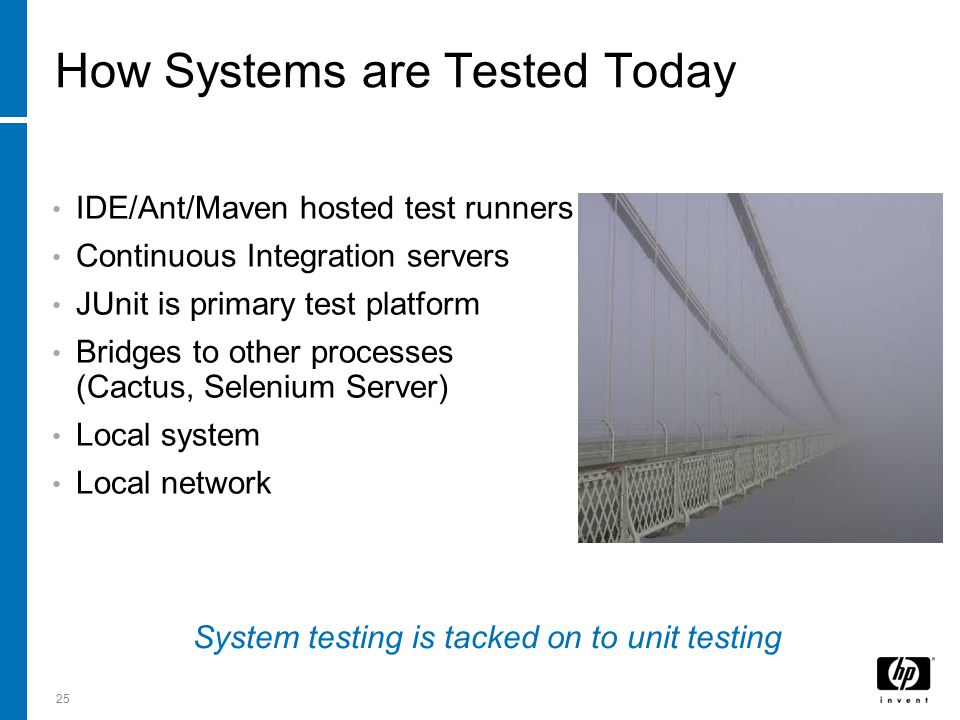 How Systems are Tested Today

• IDE/Ant/Maven hosted test runners
• Continuous Integration servers
• JUnit is primary test platform
• Bridges to other processes (Cactus, Selenium Server)
• Local system
• Local network

System testing is tacked on to unit testing

25

hp
invent